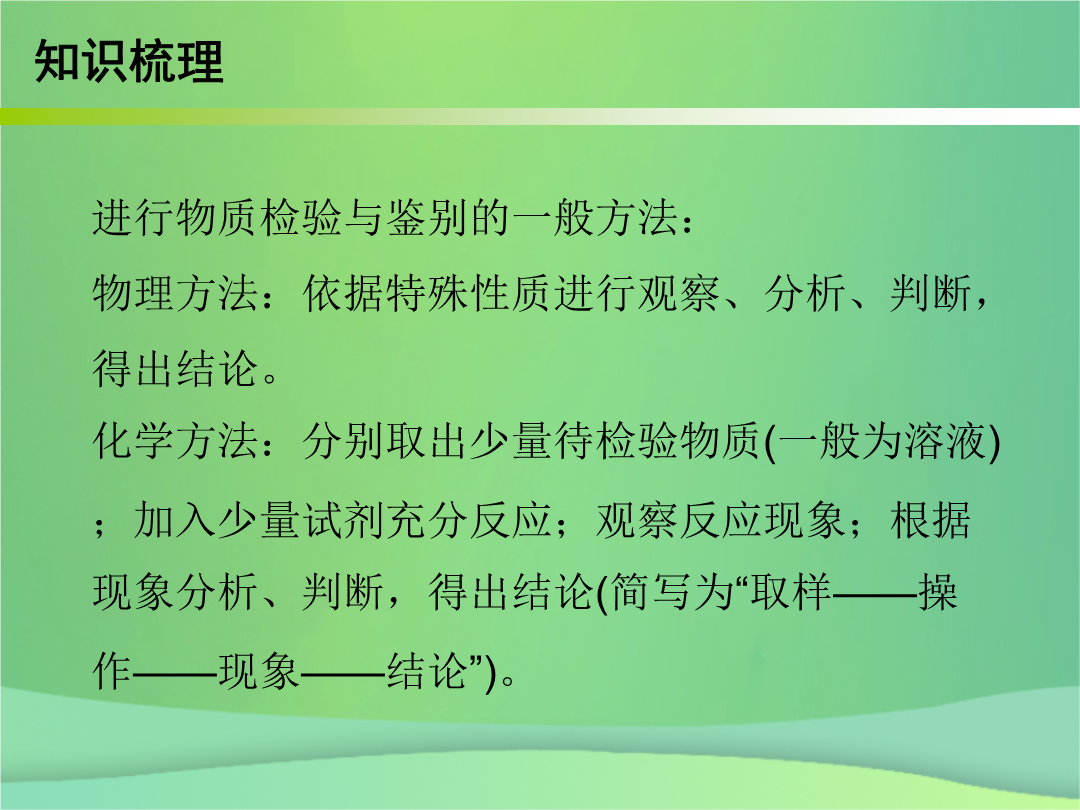 知识梳理

进行物质检验与鉴别的一般方法：

物理方法：依据特殊性质进行观察、分析、判断，得出结论。

化学方法：分别取出少量待检验物质(一般为溶液)；加入少量试剂充分反应；观察反应现象；根据现象分析、判断，得出结论(简写为“取样——操作——现象——结论”)。